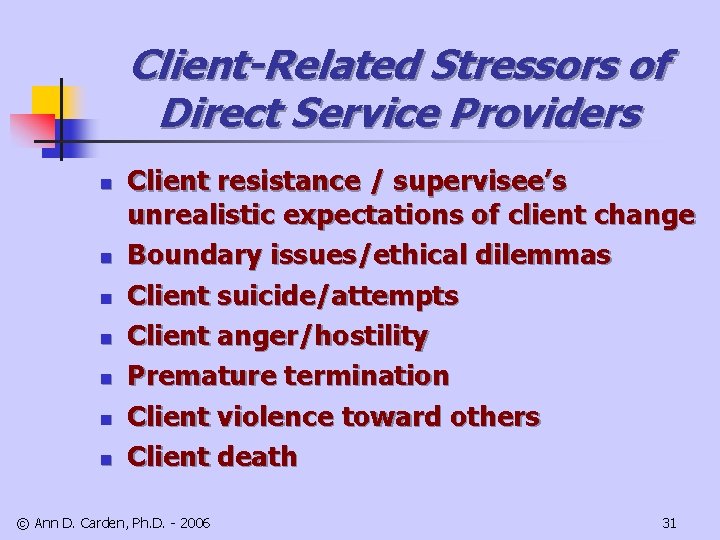 Client-Related Stressors of Direct Service Providers

- Client resistance / supervisee's unrealistic expectations of client change
- Boundary issues/ethical dilemmas
- Client suicide/attempts
- Client anger/hostility
- Premature termination
- Client violence toward others
- Client death

© Ann D. Carden, Ph.D. - 2006

31